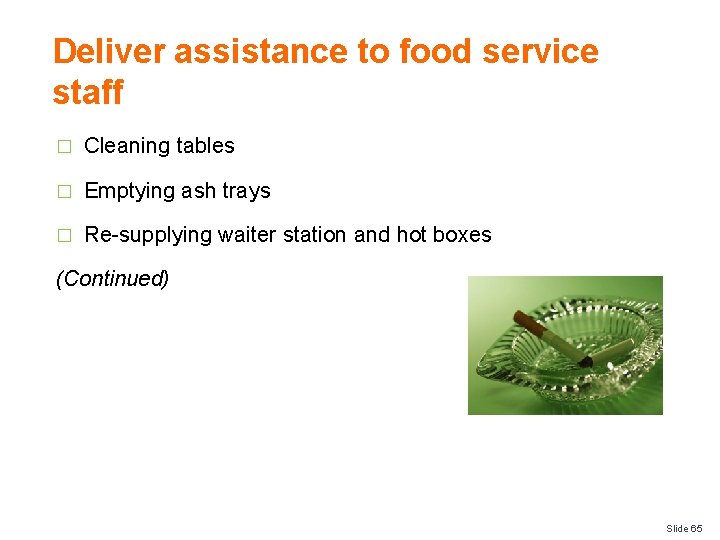 Deliver assistance to food service staff

□ Cleaning tables

□ Emptying ash trays

□ Re-supplying waiter station and hot boxes

(Continued)

Slide 65